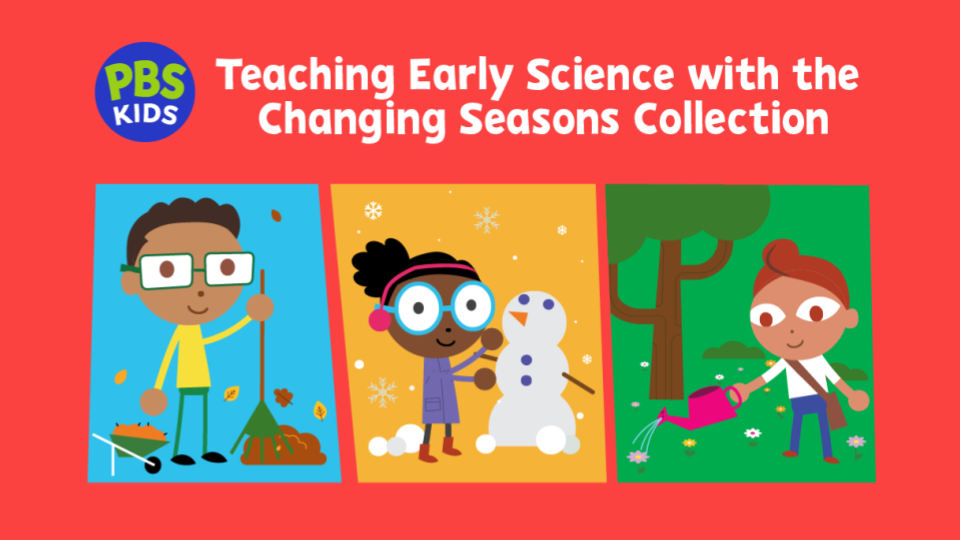 PBS KIDS

Teaching Early Science with the Changing Seasons Collection